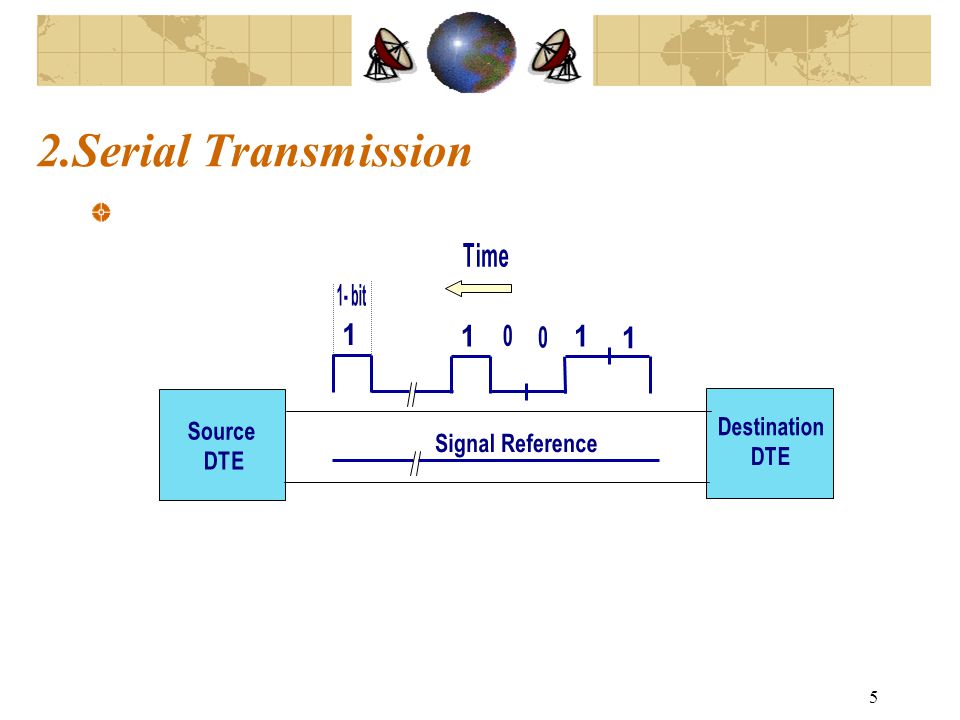 2.Serial Transmission

Time

1- bit

1

1 0 0 1 1

Source DTE

Signal Reference

Destination DTE

5